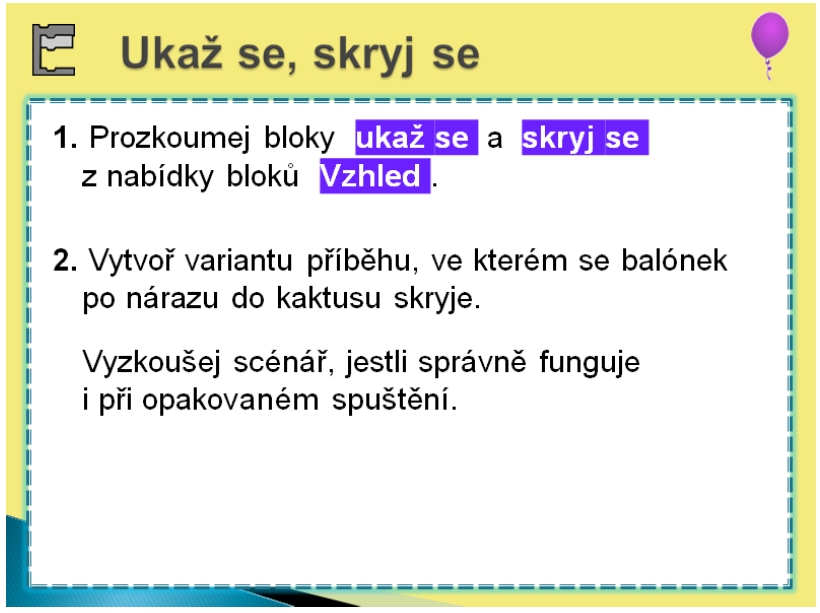 Ukaž se, skryj se

1. Prozkoumej bloky ukaž se a skryj se z nabídky bloků Vzhled.

2. Vytvoř variantu příběhu, ve kterém se balónek po nárazu do kaktusu skryje.

Vyzkoušej scénář, jestli správně funguje i při opakovaném spuštění.